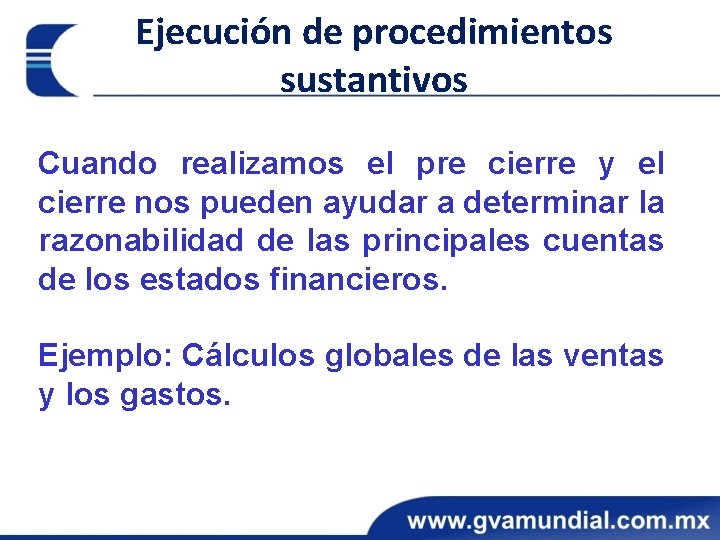 Ejecución de procedimientos sustantivos

Cuando realizamos el pre cierre y el cierre nos pueden ayudar a determinar la razonabilidad de las principales cuentas de los estados financieros.

Ejemplo: Cálculos globales de las ventas y los gastos.

www.gvamundial.com.mx